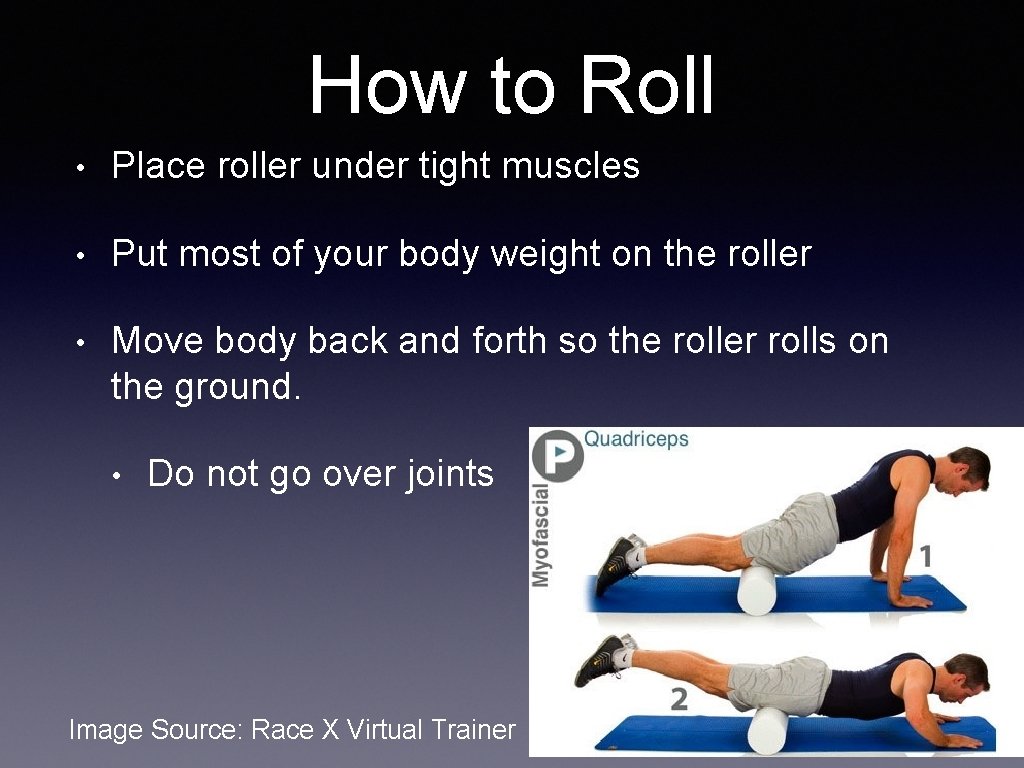 How to Roll

• Place roller under tight muscles

• Put most of your body weight on the roller

• Move body back and forth so the roller rolls on the ground.

• Do not go over joints

P Quadriceps

Myofascial

1

2

Image Source: Race X Virtual Trainer